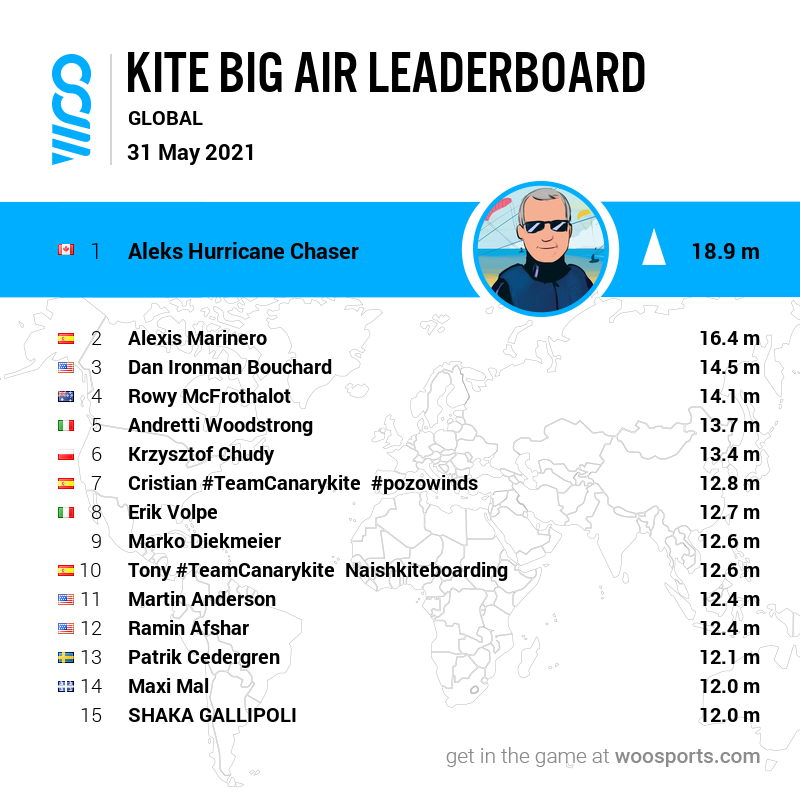 KITE BIG AIR LEADERBOARD
GLOBAL
31 May 2021

| | | |
|---|---|---|
| 1 | Aleks Hurricane Chaser | 18.9 m |
| 2 | Alexis Marinero | 16.4 m |
| 3 | Dan Ironman Bouchard | 14.5 m |
| 4 | Rowy McFrothalot | 14.1 m |
| 5 | Andretti Woodstrong | 13.7 m |
| 6 | Krzysztof Chudy | 13.4 m |
| 7 | Cristian #TeamCanarykite #pozowinds | 12.8 m |
| 8 | Erik Volpe | 12.7 m |
| 9 | Marko Diekmeier | 12.6 m |
| 10 | Tony #TeamCanarykite Naishkiteboarding | 12.6 m |
| 11 | Martin Anderson | 12.4 m |
| 12 | Ramin Afshar | 12.4 m |
| 13 | Patrik Cedergren | 12.1 m |
| 14 | Maxi Mal | 12.0 m |
| 15 | SHAKA GALLIPOLI | 12.0 m |

get in the game at woosports.com